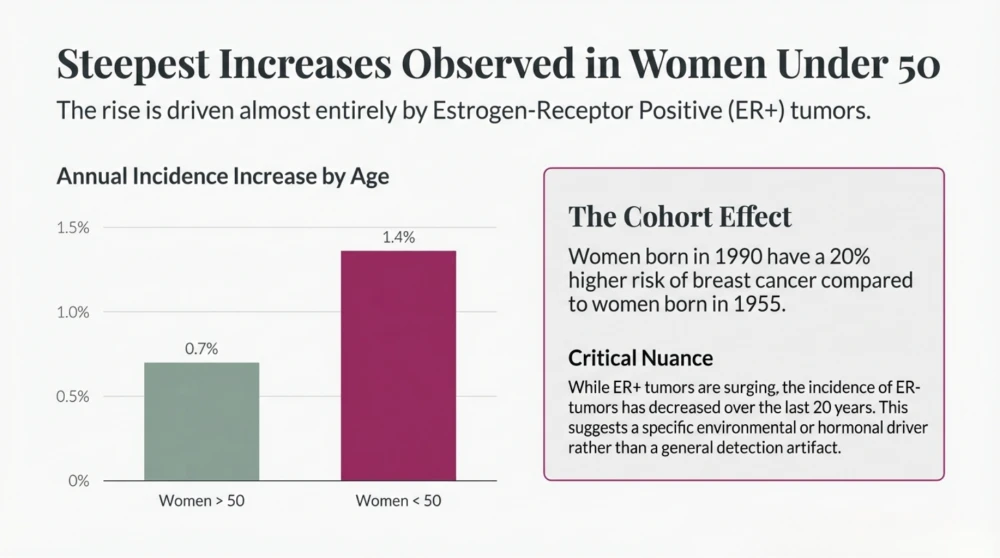 Steepest Increases Observed in Women Under 50

The rise is driven almost entirely by Estrogen-Receptor Positive (ER+) tumors.

Annual Incidence Increase by Age

1.5%
1.0%
0.5%
0%

0.7%
1.4%

Women > 50
Women < 50

The Cohort Effect

Women born in 1990 have a 20% higher risk of breast cancer compared to women born in 1955.

Critical Nuance

While ER+ tumors are surging, the incidence of ER- tumors has decreased over the last 20 years. This suggests a specific environmental or hormonal driver rather than a general detection artifact.